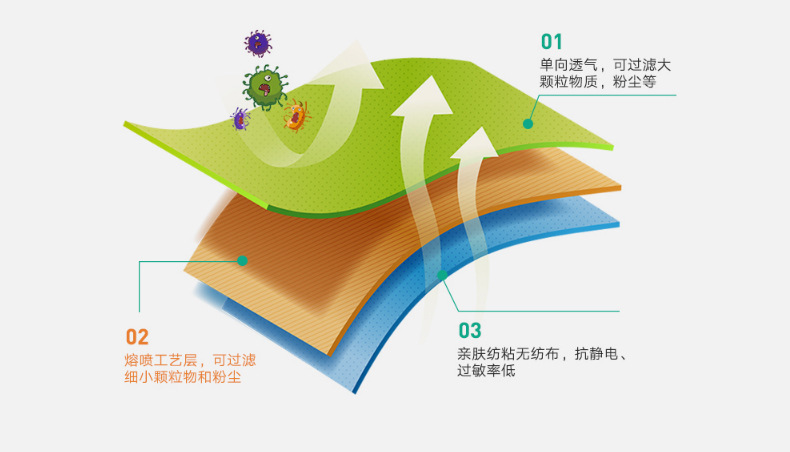 01
单向透气，可过滤大颗粒物质，粉尘等

02
熔喷工艺层，可过滤细小颗粒物和粉尘

03
亲肤纺粘无纺布，抗静电、过敏率低